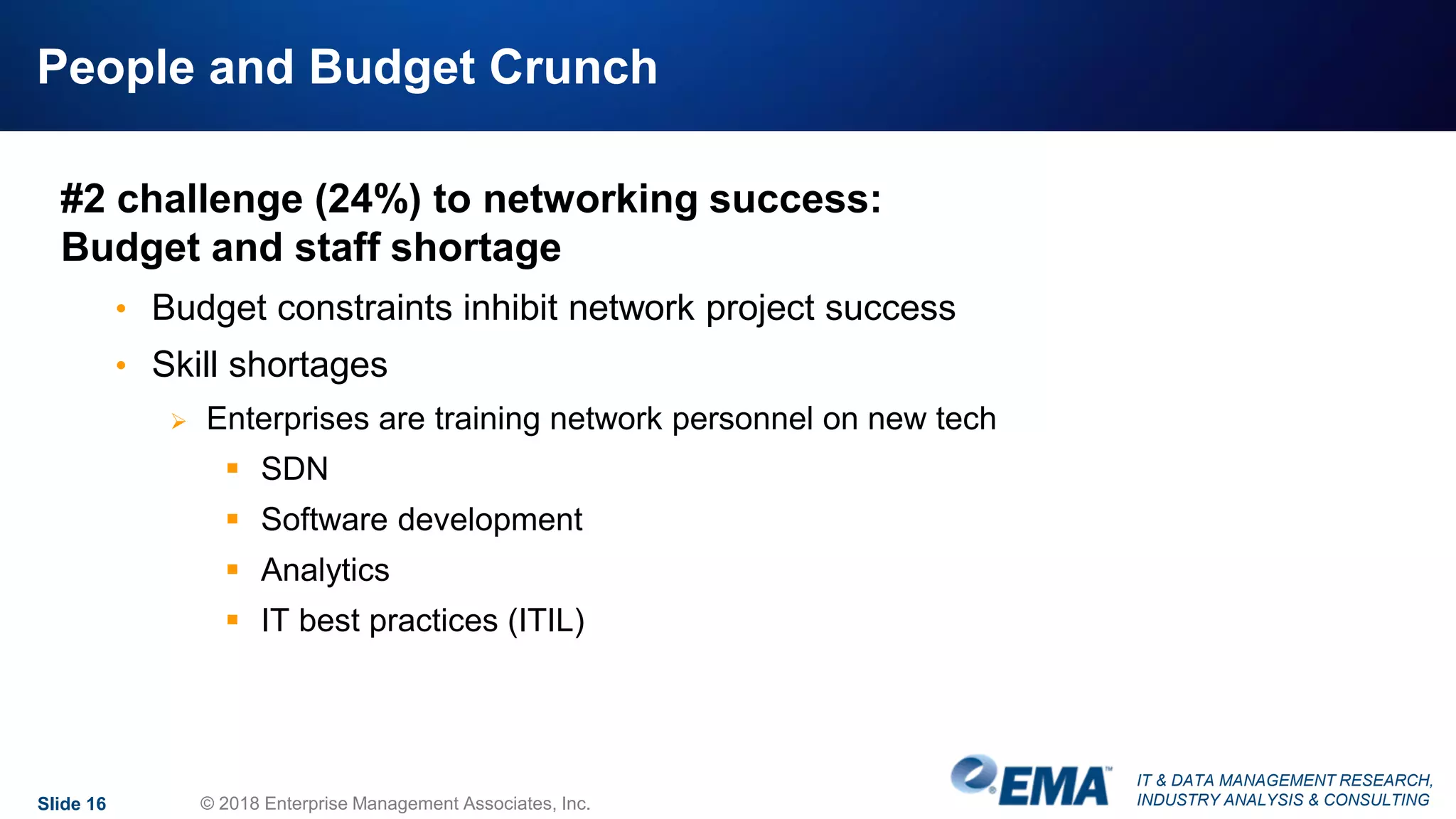 People and Budget Crunch

#2 challenge (24%) to networking success:
Budget and staff shortage

• Budget constraints inhibit network project success
• Skill shortages
  ➢ Enterprises are training network personnel on new tech
    ▪ SDN
    ▪ Software development
    ▪ Analytics
    ▪ IT best practices (ITIL)

Slide 16 © 2018 Enterprise Management Associates, Inc.

EMA™ IT & DATA MANAGEMENT RESEARCH, INDUSTRY ANALYSIS & CONSULTING